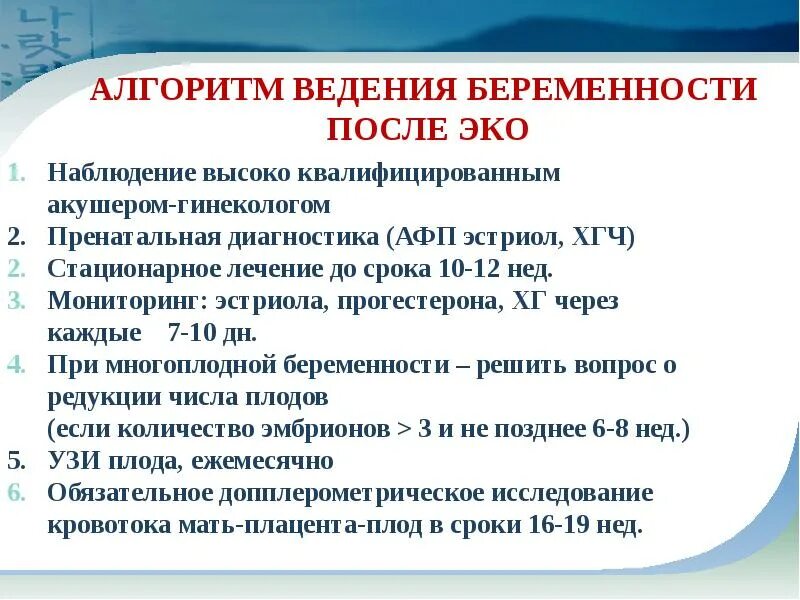 АЛГОРИТМ ВЕДЕНИЯ БЕРЕМЕННОСТИ ПОСЛЕ ЭКО

1. Наблюдение высоко квалифицированным акушером-гинекологом
2. Пренатальная диагностика (АФП эстриол, ХГЧ)
2. Стационарное лечение до срока 10-12 нед.
3. Мониторинг: эстриола, прогестерона, ХГ через каждые 7-10 дн.
4. При многоплодной беременности – решить вопрос о редукции числа плодов (если количество эмбрионов > 3 и не позднее 6-8 нед.)
5. УЗИ плода, ежемесячно
6. Обязательное допплерометрическое исследование кровотока мать-плацента-плод в сроки 16-19 нед.